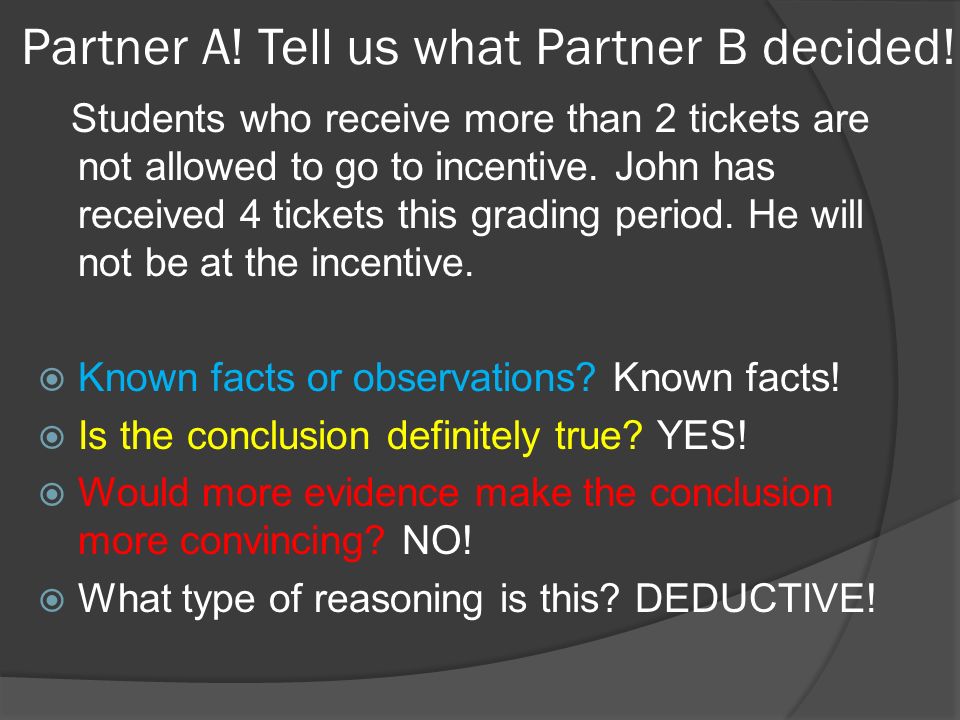 Partner A! Tell us what Partner B decided!

Students who receive more than 2 tickets are not allowed to go to incentive. John has received 4 tickets this grading period. He will not be at the incentive.

Known facts or observations? Known facts!
Is the conclusion definitely true? YES!
Would more evidence make the conclusion more convincing? NO!
What type of reasoning is this? DEDUCTIVE!